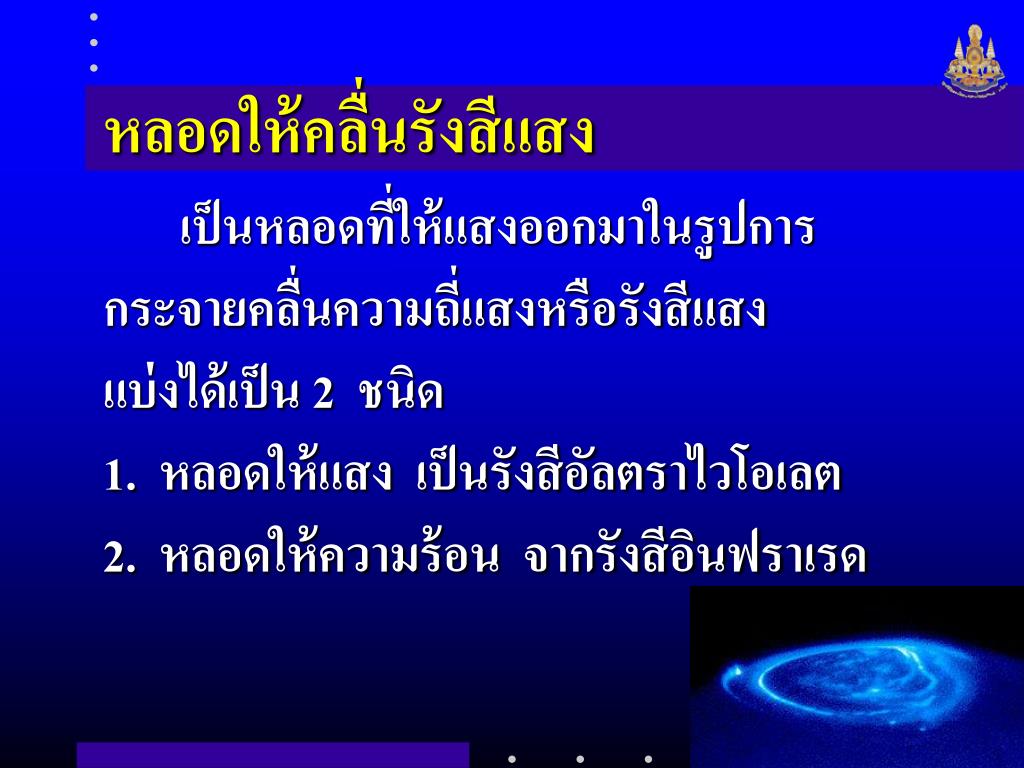 หลอดให้คลื่นรังสีแสง

เป็นหลอดที่ให้แสงออกมาในรูปการกระจายคลื่นความถี่แสงหรือรังสีแสง แบ่งได้เป็น 2 ชนิด

1. หลอดให้แสง เป็นรังสีอัลตราไวโอเลต

2. หลอดให้ความร้อน จากรังสีอินฟราเรด